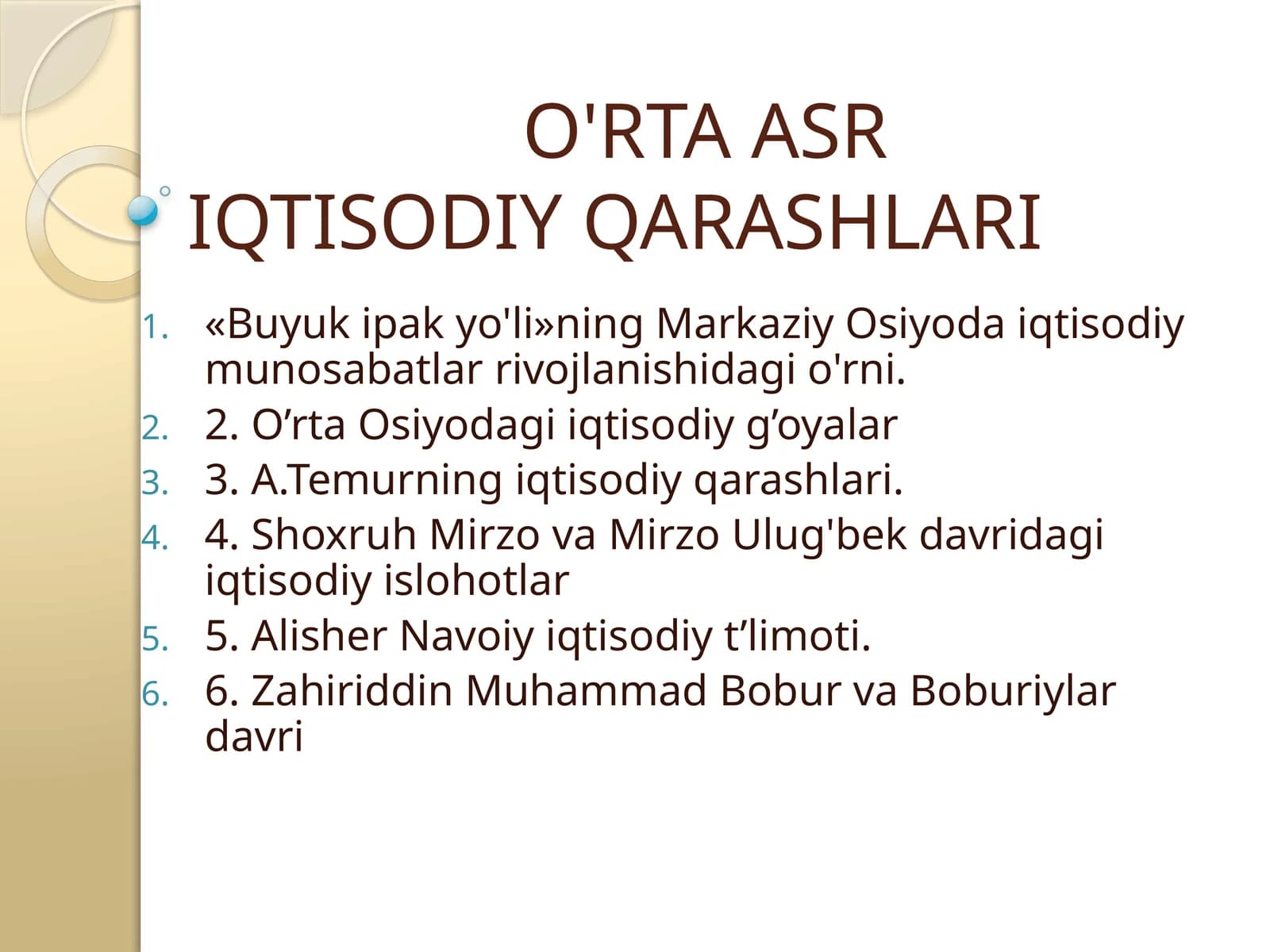 O'RTA ASR IQTISODIY QARASHLARI

1. «Buyuk ipak yo'li»ning Markaziy Osiyoda iqtisodiy munosabatlar rivojlanishidagi o'rni.
2. 2. O’rta Osiyodagi iqtisodiy g’oyalar
3. 3. A.Temurning iqtisodiy qarashlari.
4. 4. Shoxruh Mirzo va Mirzo Ulug'bek davridagi iqtisodiy islohotlar
5. 5. Alisher Navoiy iqtisodiy t’limoti.
6. 6. Zahiriddin Muhammad Bobur va Boburiylar davri